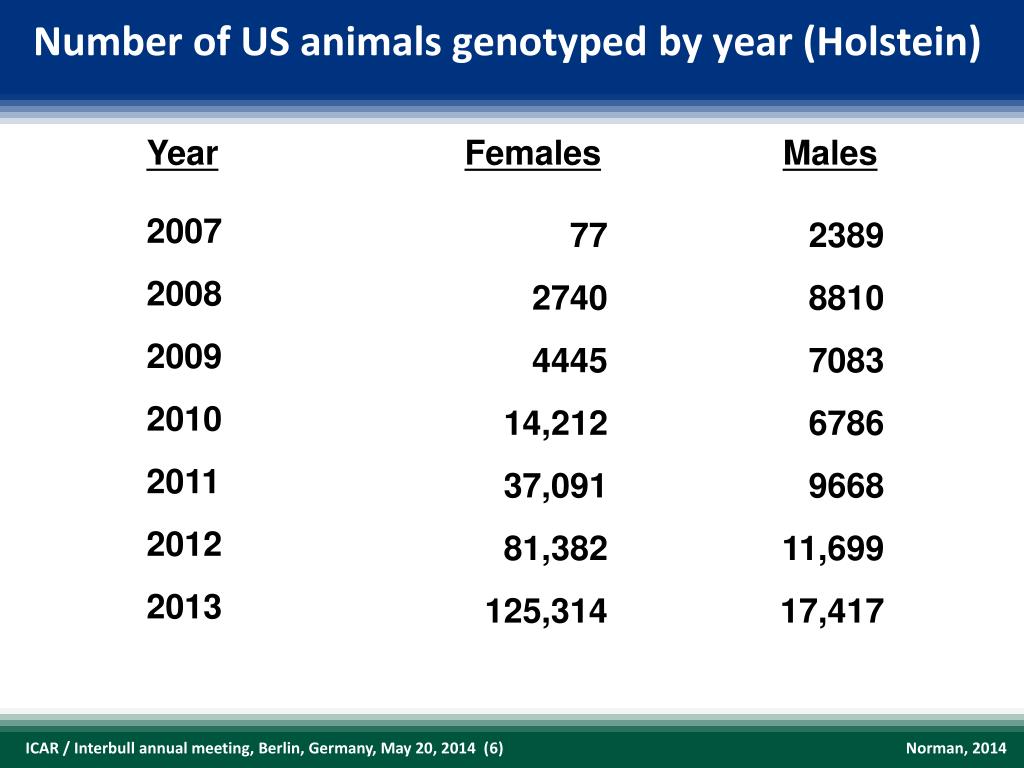 Number of US animals genotyped by year (Holstein)

| Year | Females | Males |
|---|---|---|
| 2007 | 77 | 2389 |
| 2008 | 2740 | 8810 |
| 2009 | 4445 | 7083 |
| 2010 | 14,212 | 6786 |
| 2011 | 37,091 | 9668 |
| 2012 | 81,382 | 11,699 |
| 2013 | 125,314 | 17,417 |

ICAR / Interbull annual meeting, Berlin, Germany, May 20, 2014 (6)

Norman, 2014